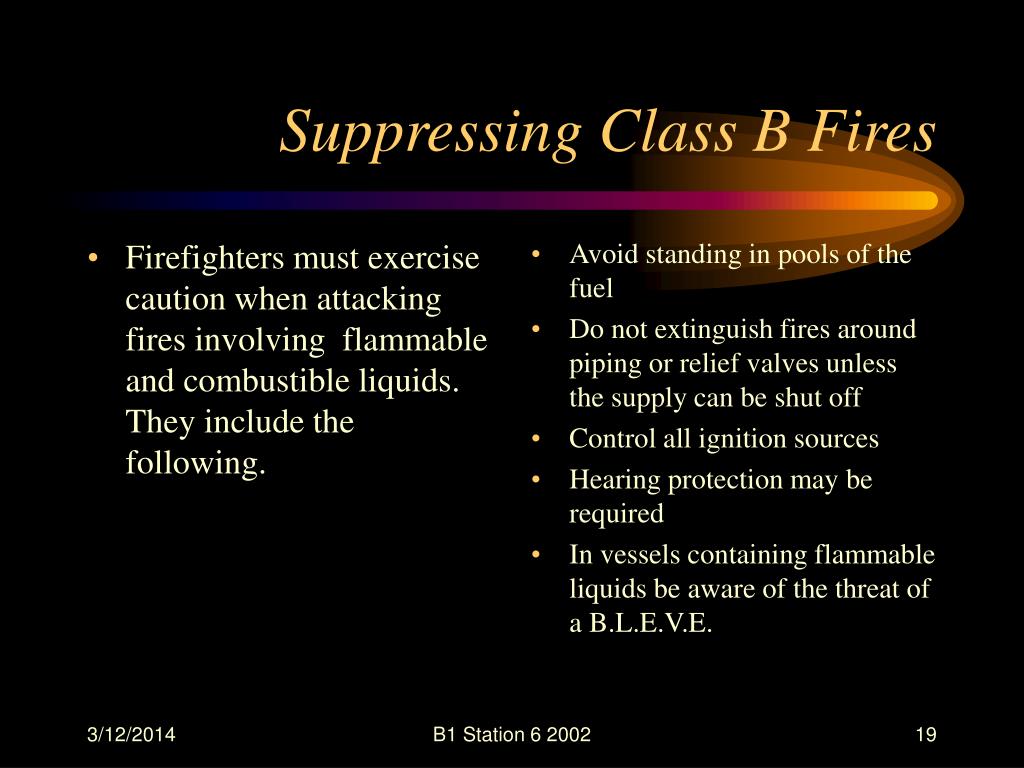 Suppressing Class B Fires

• Firefighters must exercise caution when attacking fires involving flammable and combustible liquids. They include the following.

• Avoid standing in pools of the fuel
• Do not extinguish fires around piping or relief valves unless the supply can be shut off
• Control all ignition sources
• Hearing protection may be required
• In vessels containing flammable liquids be aware of the threat of a B.L.E.V.E.

3/12/2014 B1 Station 6 2002 19